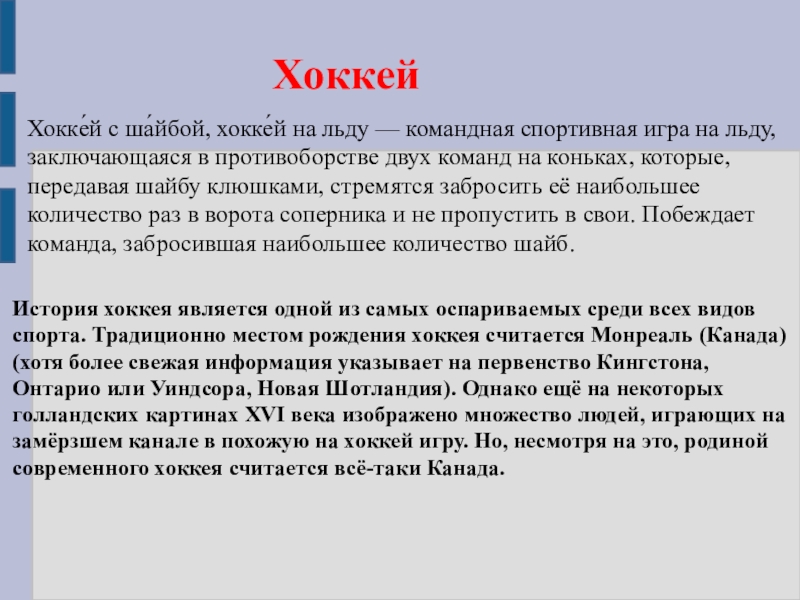 Хоккей

Хокке́й с ша́йбой, хокке́й на льду — командная спортивная игра на льду, заключающаяся в противоборстве двух команд на коньках, которые, передавая шайбу клюшками, стремятся забросить её наибольшее количество раз в ворота соперника и не пропустить в свои. Побеждает команда, забросившая наибольшее количество шайб.

История хоккея является одной из самых оспариваемых среди всех видов спорта. Традиционно местом рождения хоккея считается Монреаль (Канада) (хотя более свежая информация указывает на первенство Кингстона, Онтарио или Уиндсора, Новая Шотландия). Однако ещё на некоторых голландских картинах XVI века изображено множество людей, играющих на замёрзшем канале в похожую на хоккей игру. Но, несмотря на это, родиной современного хоккея считается всё-таки Канада.